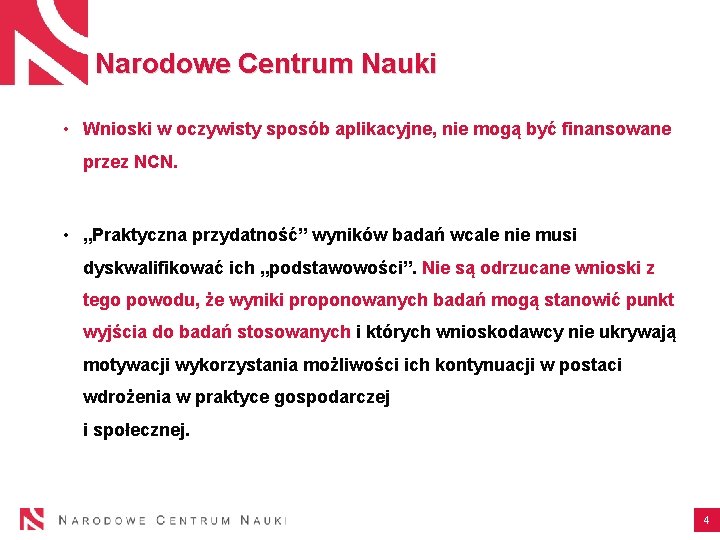 Narodowe Centrum Nauki

• Wnioski w oczywisty sposób aplikacyjne, nie mogą być finansowane przez NCN.

• „Praktyczna przydatność” wyników badań wcale nie musi dyskwalifikować ich „podstawowości”. Nie są odrzucane wnioski z tego powodu, że wyniki proponowanych badań mogą stanowić punkt wyjścia do badań stosowanych i których wnioskodawcy nie ukrywają motywacji wykorzystania możliwości ich kontynuacji w postaci wdrożenia w praktyce gospodarczej
i społecznej.

NARODOWE CENTRUM NAUKI

4